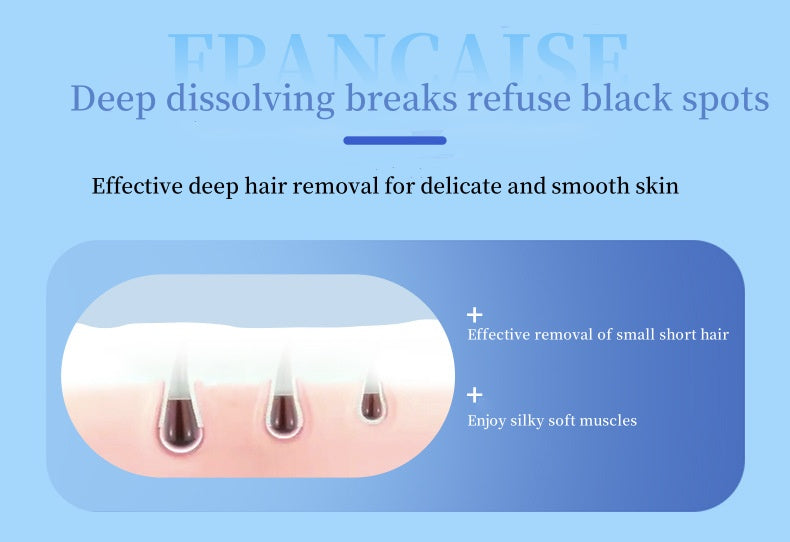 FRANCAISE

Deep dissolving breaks refuse black spots

Effective deep hair removal for delicate and smooth skin

+
Effective removal of small short hair

+
Enjoy silky soft muscles